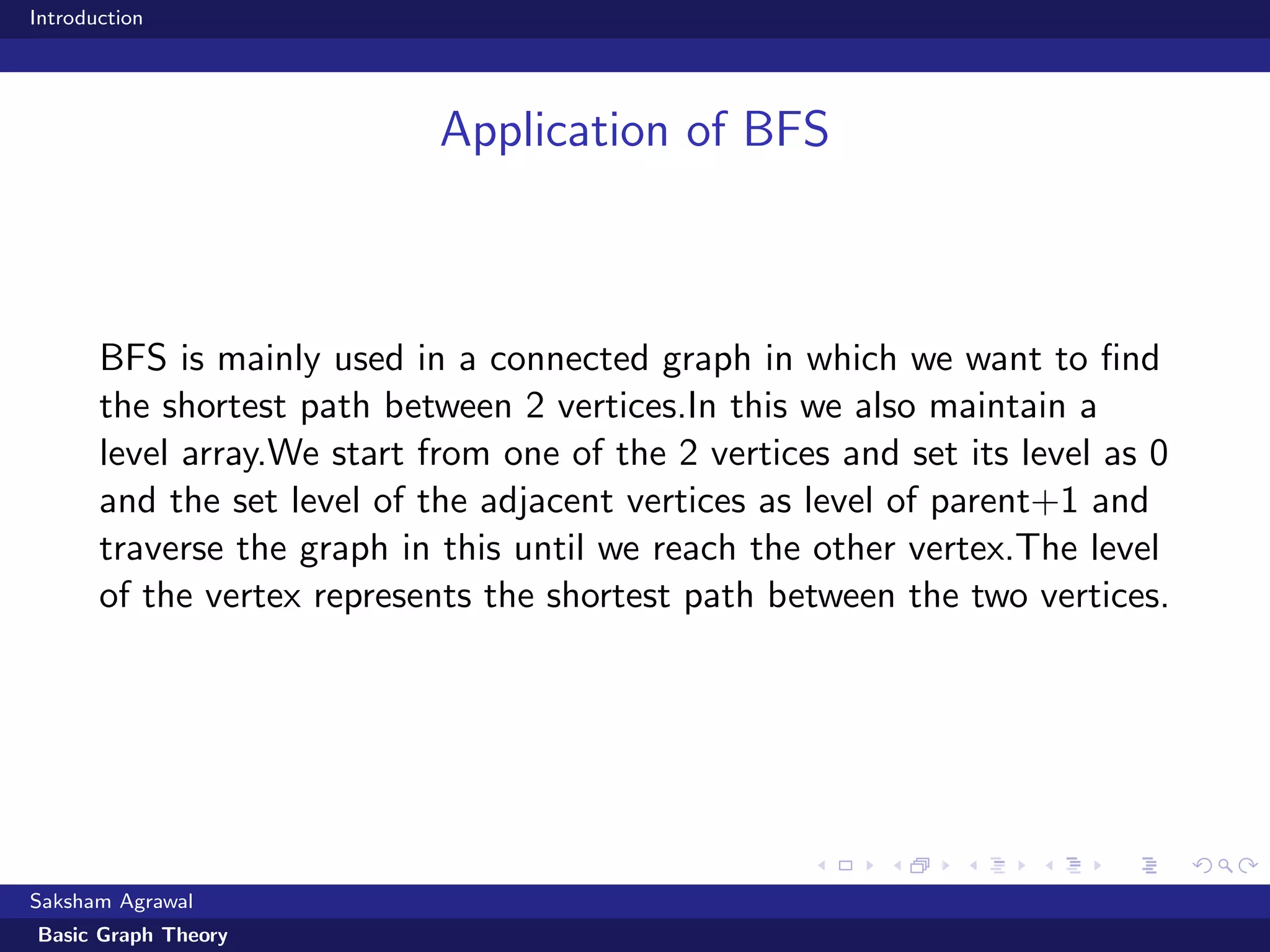 Introduction

Application of BFS

BFS is mainly used in a connected graph in which we want to find the shortest path between 2 vertices.In this we also maintain a level array.We start from one of the 2 vertices and set its level as 0 and the set level of the adjacent vertices as level of parent+1 and traverse the graph in this until we reach the other vertex.The level of the vertex represents the shortest path between the two vertices.

Saksham Agrawal

Basic Graph Theory